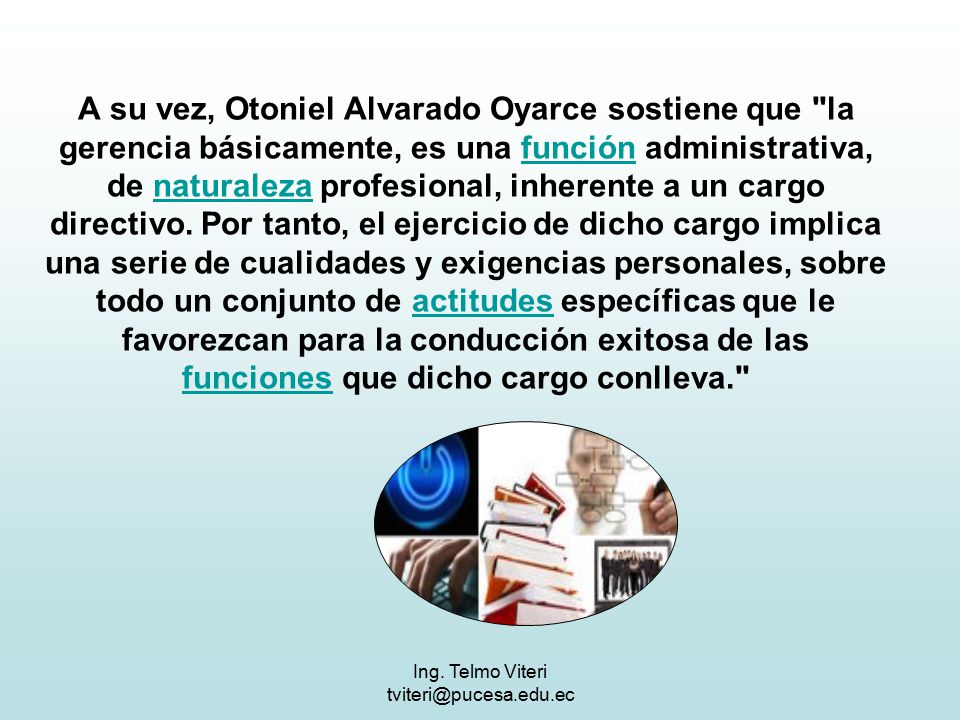 A su vez, Otoniel Alvarado Oyarce sostiene que "la gerencia básicamente, es una función administrativa, de naturaleza profesional, inherente a un cargo directivo. Por tanto, el ejercicio de dicho cargo implica una serie de cualidades y exigencias personales, sobre todo un conjunto de actitudes específicas que le favorezcan para la conducción exitosa de las funciones que dicho cargo conlleva."

Ing. Telmo Viteri
tviteri@pucesa.edu.ec